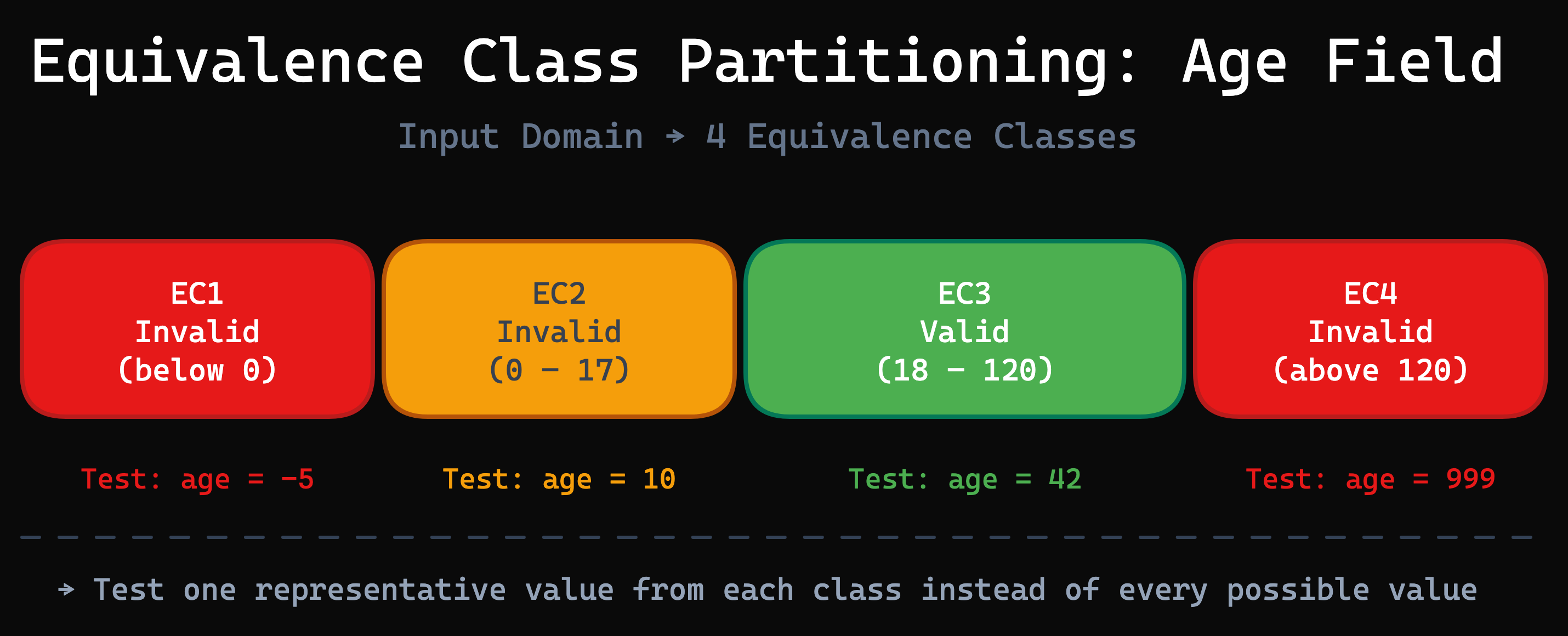 Equivalence Class Partitioning: Age Field

Input Domain → 4 Equivalence Classes

EC1
Invalid
(below 0)

EC2
Invalid
(0 – 17)

EC3
Valid
(18 – 120)

EC4
Invalid
(above 120)

Test: age = -5

Test: age = 10

Test: age = 42

Test: age = 999

→ Test one representative value from each class instead of every possible value